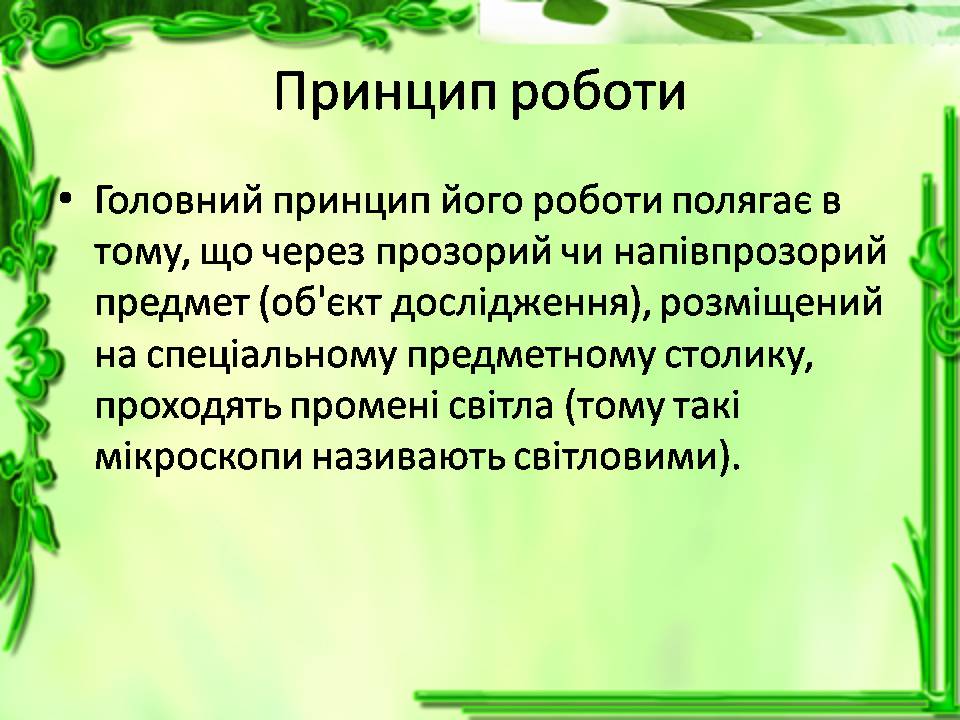 Принцип роботи

• Головний принцип його роботи полягає в тому, що через прозорий чи напівпрозорий предмет (об'єкт дослідження), розміщений на спеціальному предметному столику, проходять промені світла (тому такі мікроскопи називають світловими).